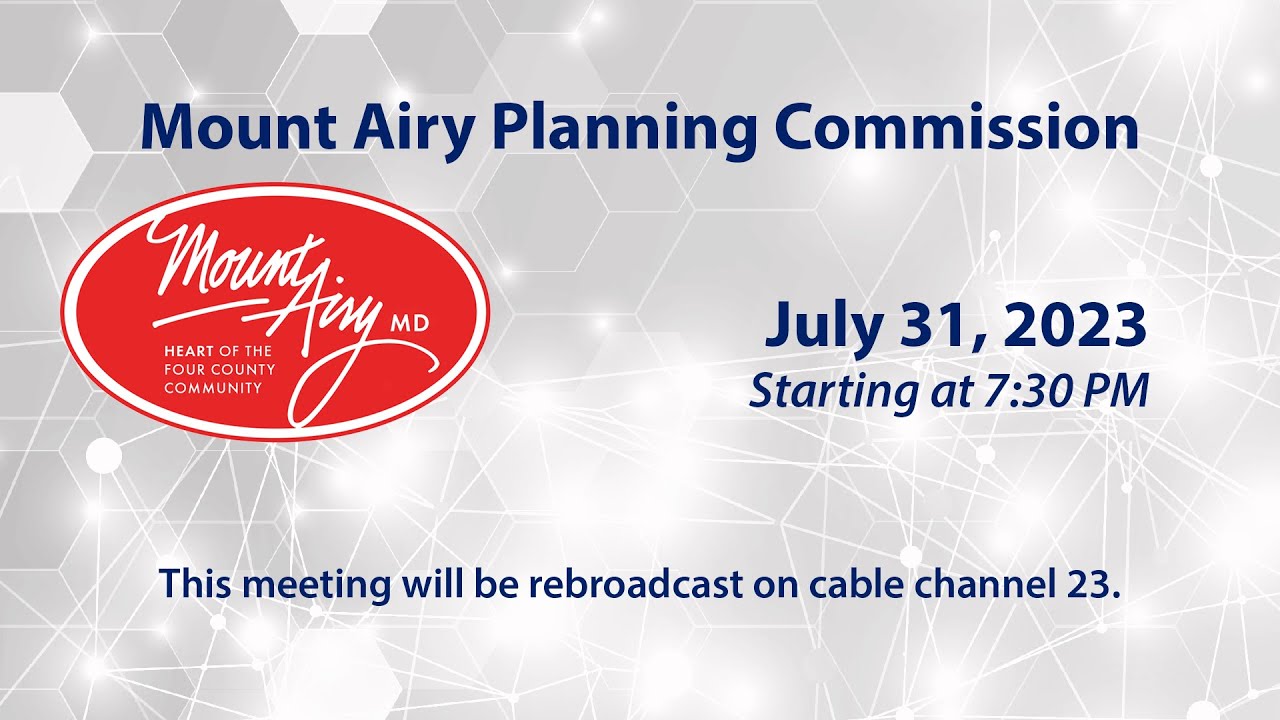 Mount Airy Planning Commission

Mount Airy MD
HEART OF THE FOUR COUNTY COMMUNITY

July 31, 2023
Starting at 7:30 PM

This meeting will be rebroadcast on cable channel 23.